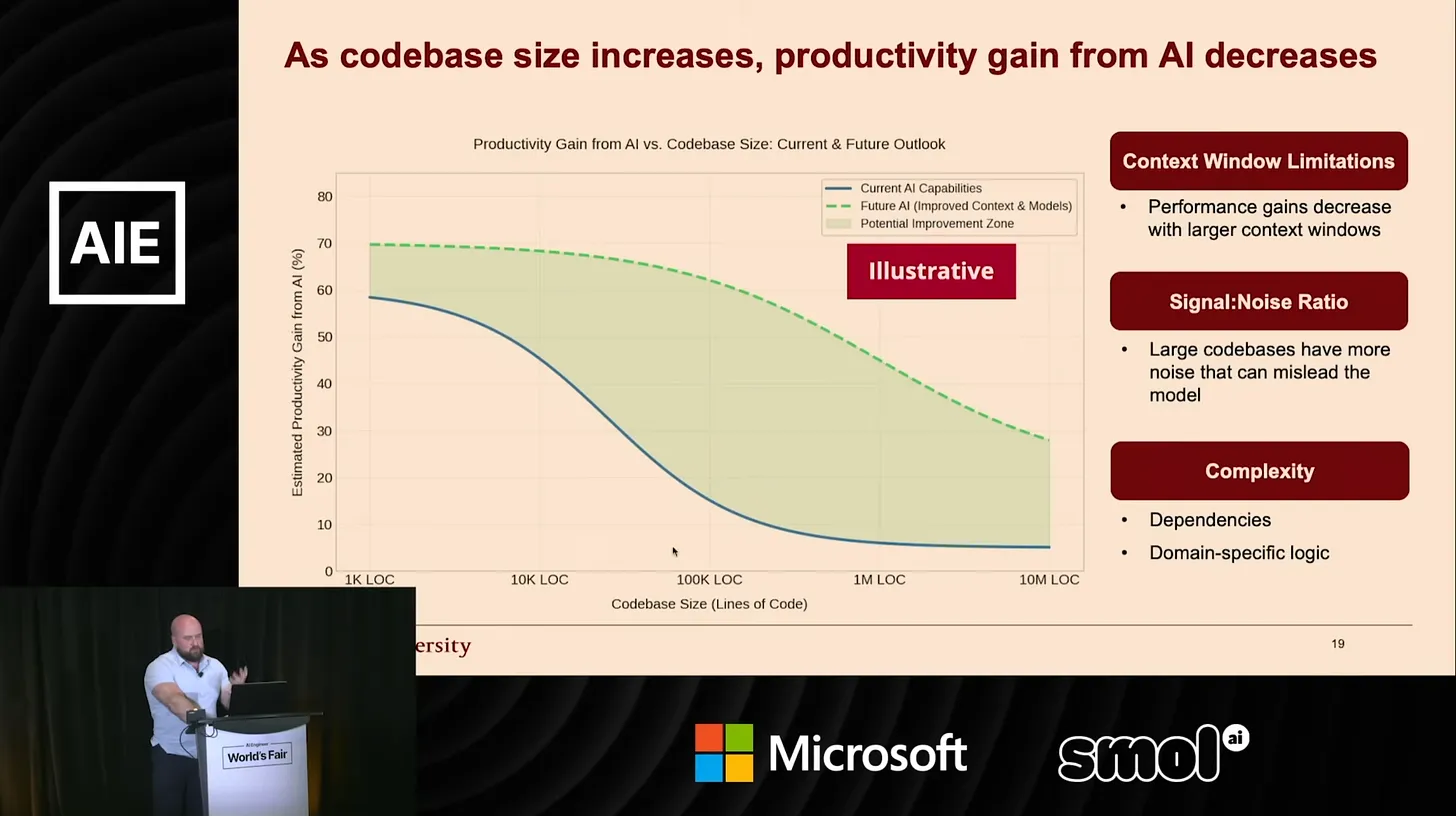 AIE

As codebase size increases, productivity gain from AI decreases

Productivity Gain from AI vs. Codebase Size: Current & Future Outlook

Current AI Capabilities
Future AI (Improved Context & Models)
Potential Improvement Zone

Illustrative

Estimated Productivity Gain from AI (%)

80
70
60
50
40
30
20
10
0

1K LOC
10K LOC
100K LOC
1M LOC
10M LOC

Codebase Size (Lines of Code)

Context Window Limitations

• Performance gains decrease with larger context windows

Signal:Noise Ratio

• Large codebases have more noise that can mislead the model

Complexity

• Dependencies
• Domain-specific logic

ersity

19

AI Engineer
World's Fair

Microsoft

smol ai